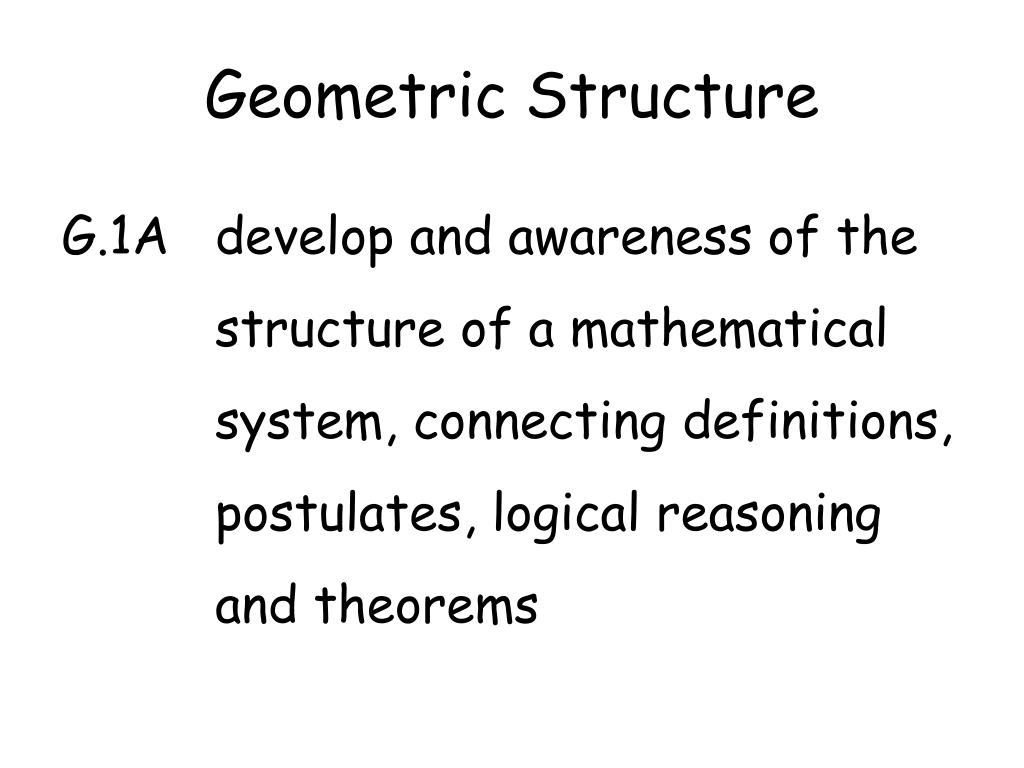 Geometric Structure

G.1A develop and awareness of the structure of a mathematical system, connecting definitions, postulates, logical reasoning and theorems